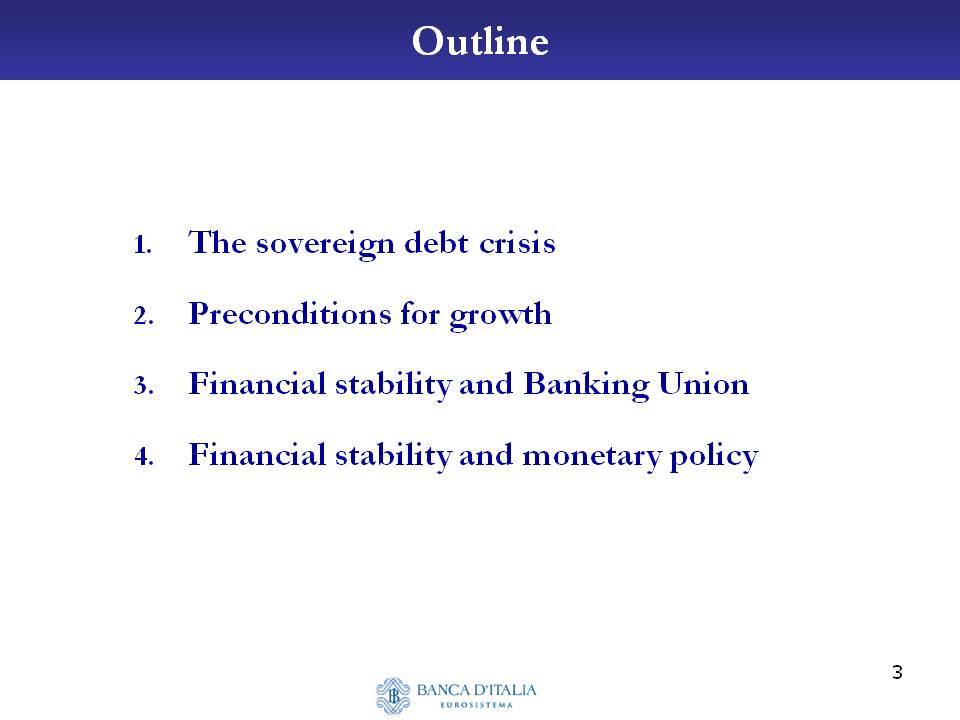 Outline

1. The sovereign debt crisis
2. Preconditions for growth
3. Financial stability and Banking Union
4. Financial stability and monetary policy

3

BANCA D'ITALIA
EUROSISTEMA